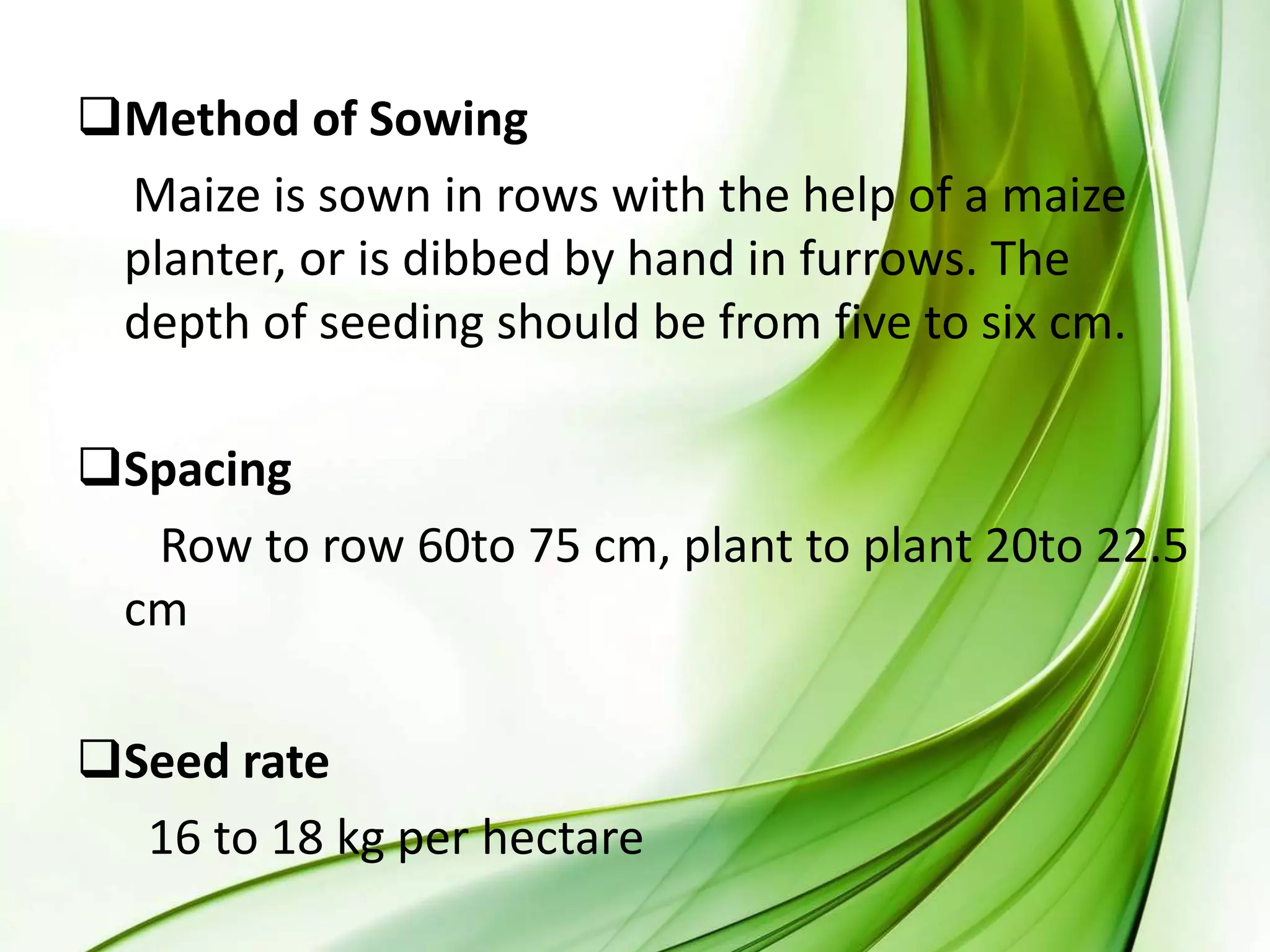 ❑Method of Sowing

Maize is sown in rows with the help of a maize planter, or is dibbed by hand in furrows. The depth of seeding should be from five to six cm.

❑Spacing

Row to row 60to 75 cm, plant to plant 20to 22.5 cm

❑Seed rate

16 to 18 kg per hectare